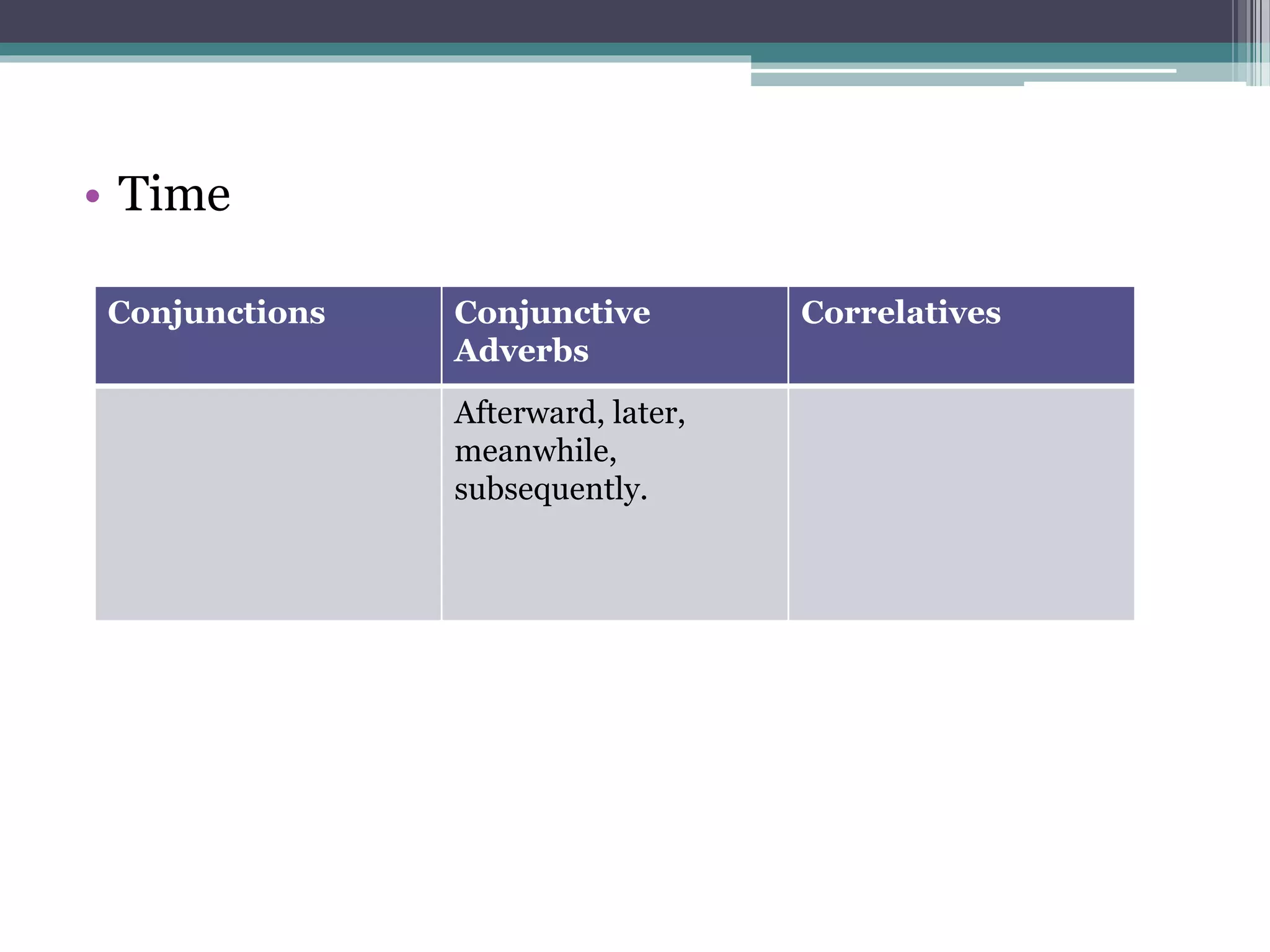 • Time

| Conjunctions | Conjunctive Adverbs | Correlatives |
|---|---|---|
| | Afterward, later, meanwhile, subsequently. | |